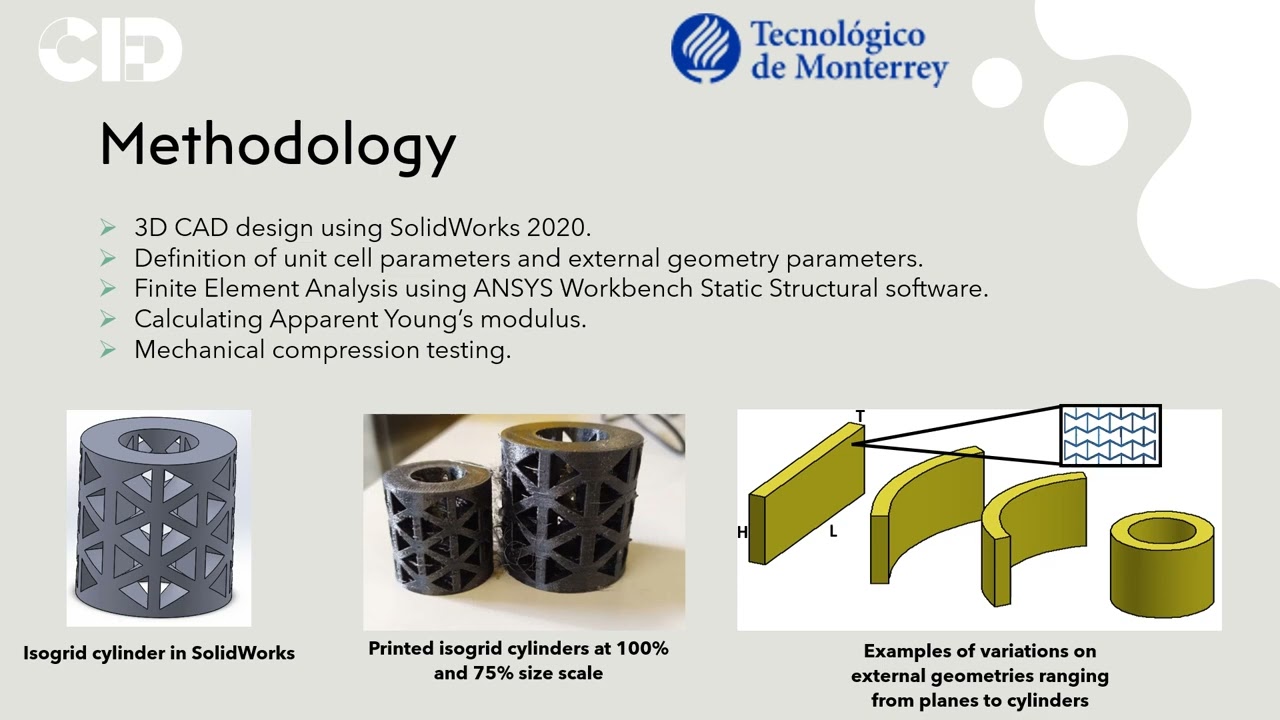 CID

Tecnológico de Monterrey

Methodology

➢ 3D CAD design using SolidWorks 2020.
➢ Definition of unit cell parameters and external geometry parameters.
➢ Finite Element Analysis using ANSYS Workbench Static Structural software.
➢ Calculating Apparent Young's modulus.
➢ Mechanical compression testing.

Isogrid cylinder in SolidWorks

Printed isogrid cylinders at 100% and 75% size scale

T
H
L

Examples of variations on external geometries ranging from planes to cylinders